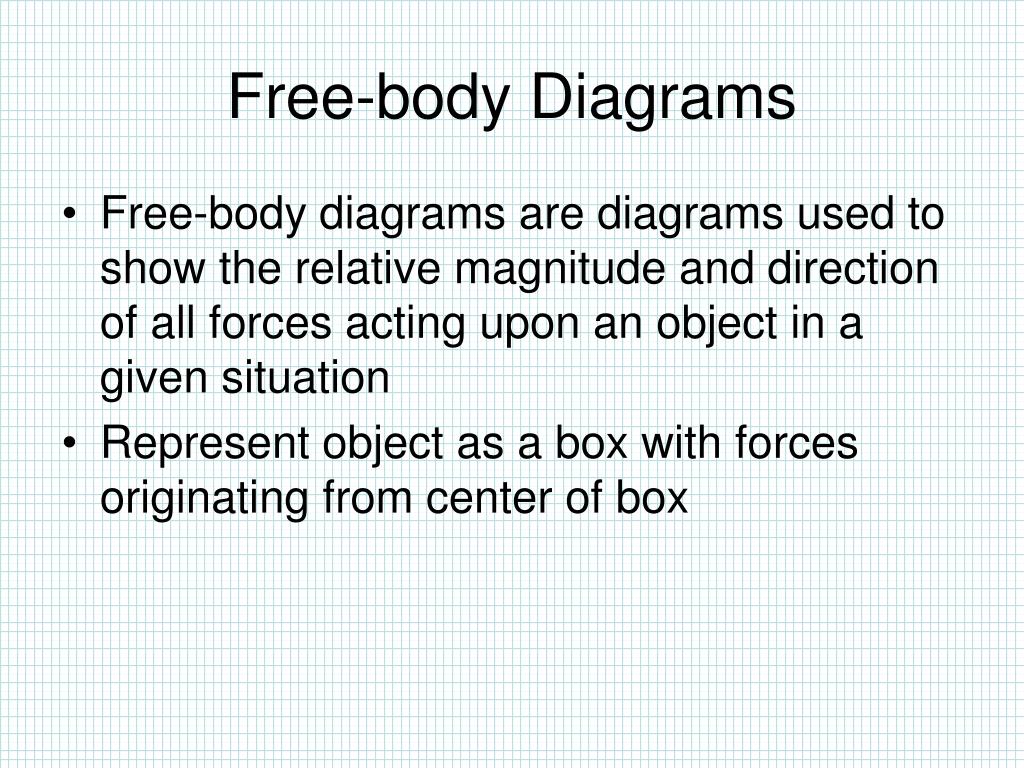 Free-body Diagrams

• Free-body diagrams are diagrams used to show the relative magnitude and direction of all forces acting upon an object in a given situation
• Represent object as a box with forces originating from center of box